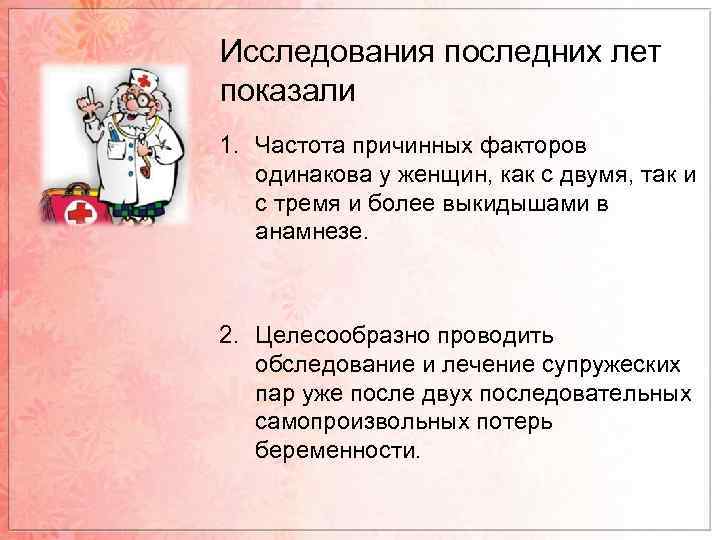 Исследования последних лет показали

1. Частота причинных факторов одинакова у женщин, как с двумя, так и с тремя и более выкидышами в анамнезе.

2. Целесообразно проводить обследование и лечение супружеских пар уже после двух последовательных самопроизвольных потерь беременности.